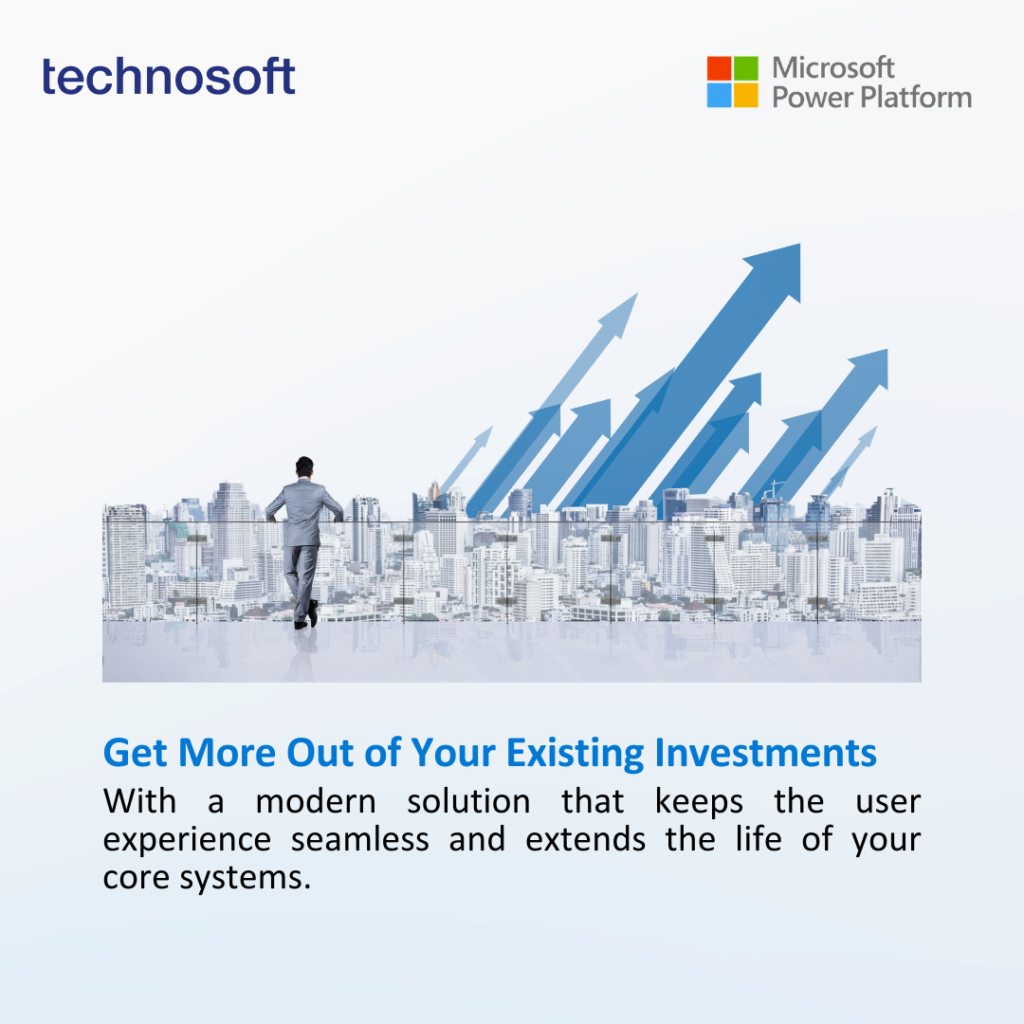 technosoft

Microsoft Power Platform

Get More Out of Your Existing Investments

With a modern solution that keeps the user experience seamless and extends the life of your core systems.